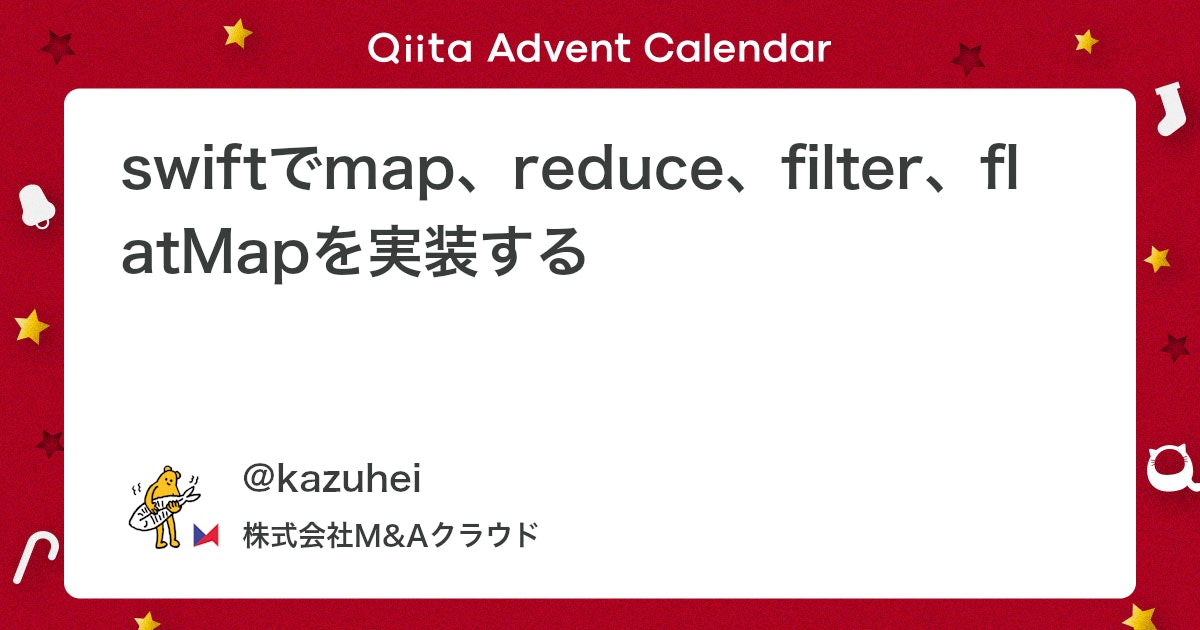 Qiita Advent Calendar

swiftでmap、reduce、filter、flatMapを実装する

@kazuhei

株式会社M&Aクラウド